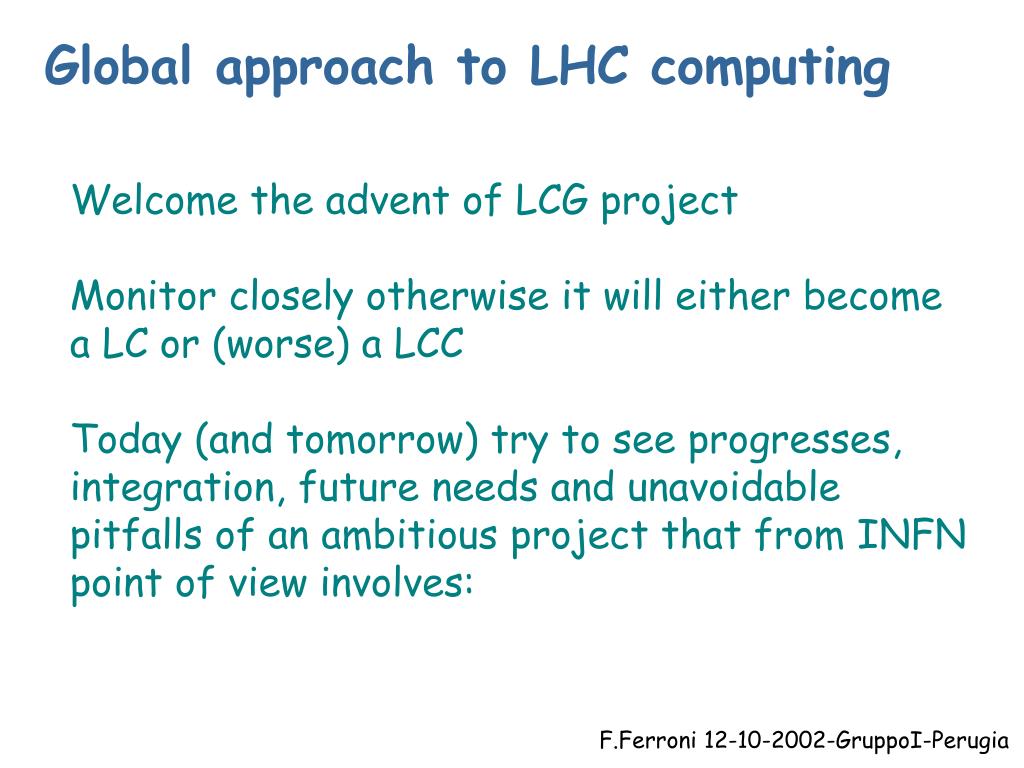 Global approach to LHC computing

Welcome the advent of LCG project

Monitor closely otherwise it will either become a LC or (worse) a LCC

Today (and tomorrow) try to see progresses, integration, future needs and unavoidable pitfalls of an ambitious project that from INFN point of view involves:

F.Ferroni 12-10-2002-GruppoI-Perugia